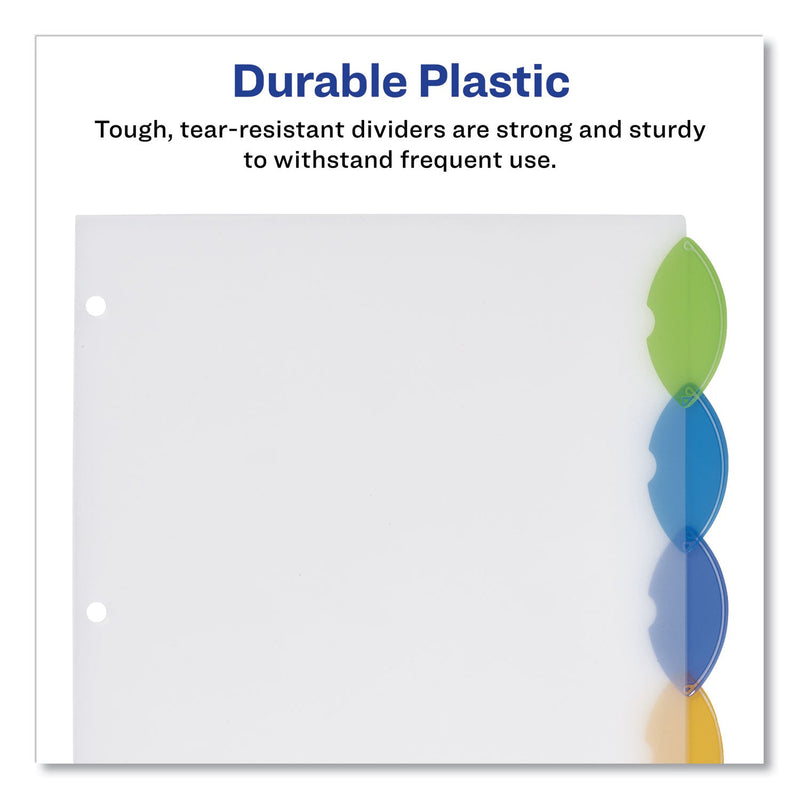 Durable Plastic

Tough, tear-resistant dividers are strong and sturdy to withstand frequent use.